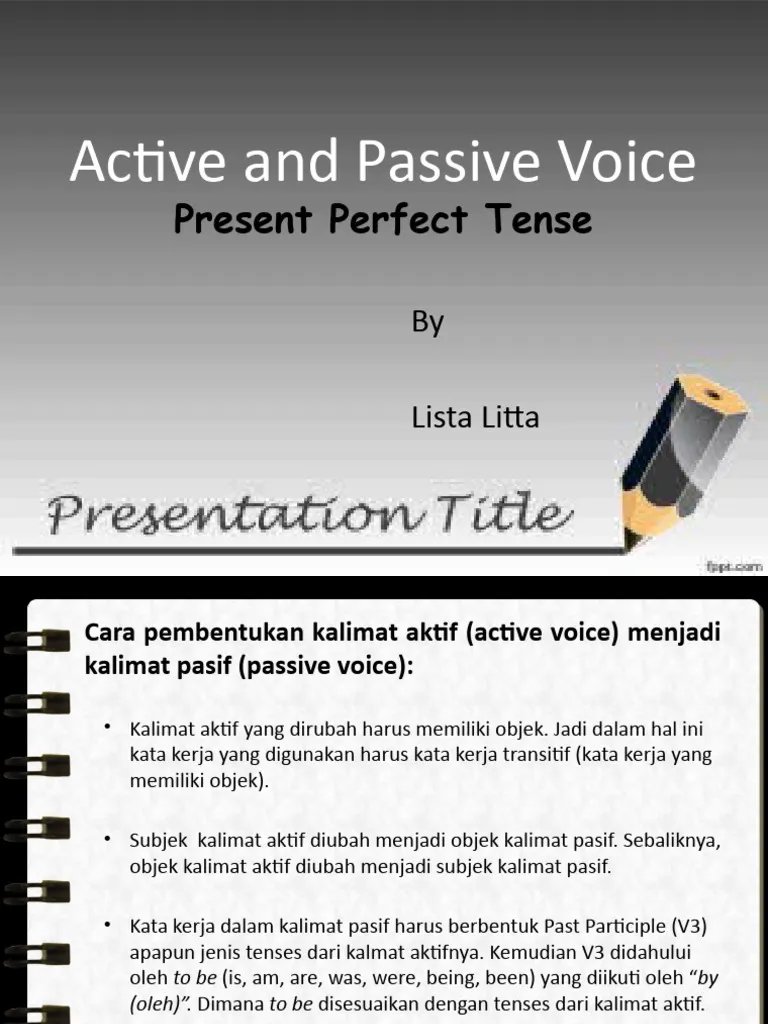 Active and Passive Voice
Present Perfect Tense

By

Lista Litta

Presentation Title

fppt.com

Cara pembentukan kalimat aktif (active voice) menjadi kalimat pasif (passive voice):

• Kalimat aktif yang dirubah harus memiliki objek. Jadi dalam hal ini kata kerja yang digunakan harus kata kerja transitif (kata kerja yang memiliki objek).

• Subjek kalimat aktif diubah menjadi objek kalimat pasif. Sebaliknya, objek kalimat aktif diubah menjadi subjek kalimat pasif.

• Kata kerja dalam kalimat pasif harus berbentuk Past Participle (V3) apapun jenis tenses dari kalmat aktifnya. Kemudian V3 didahului oleh to be (is, am, are, was, were, being, been) yang diikuti oleh "by (oleh)". Dimana to be disesuaikan dengan tenses dari kalimat aktif.